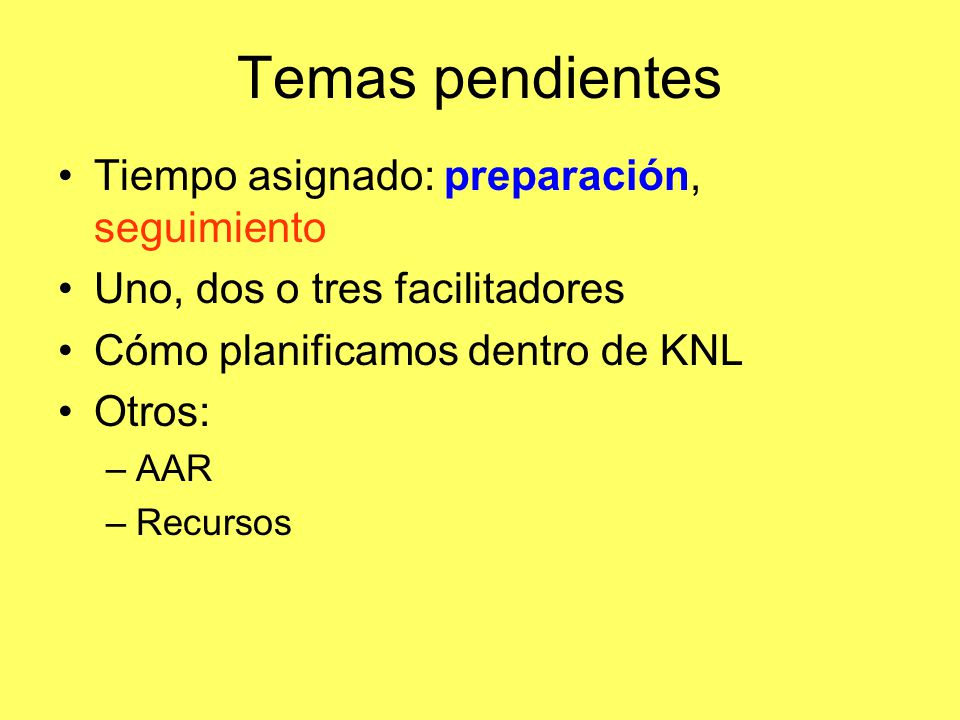 Temas pendientes

• Tiempo asignado: preparación, seguimiento
• Uno, dos o tres facilitadores
• Cómo planificamos dentro de KNL
• Otros:
– AAR
– Recursos